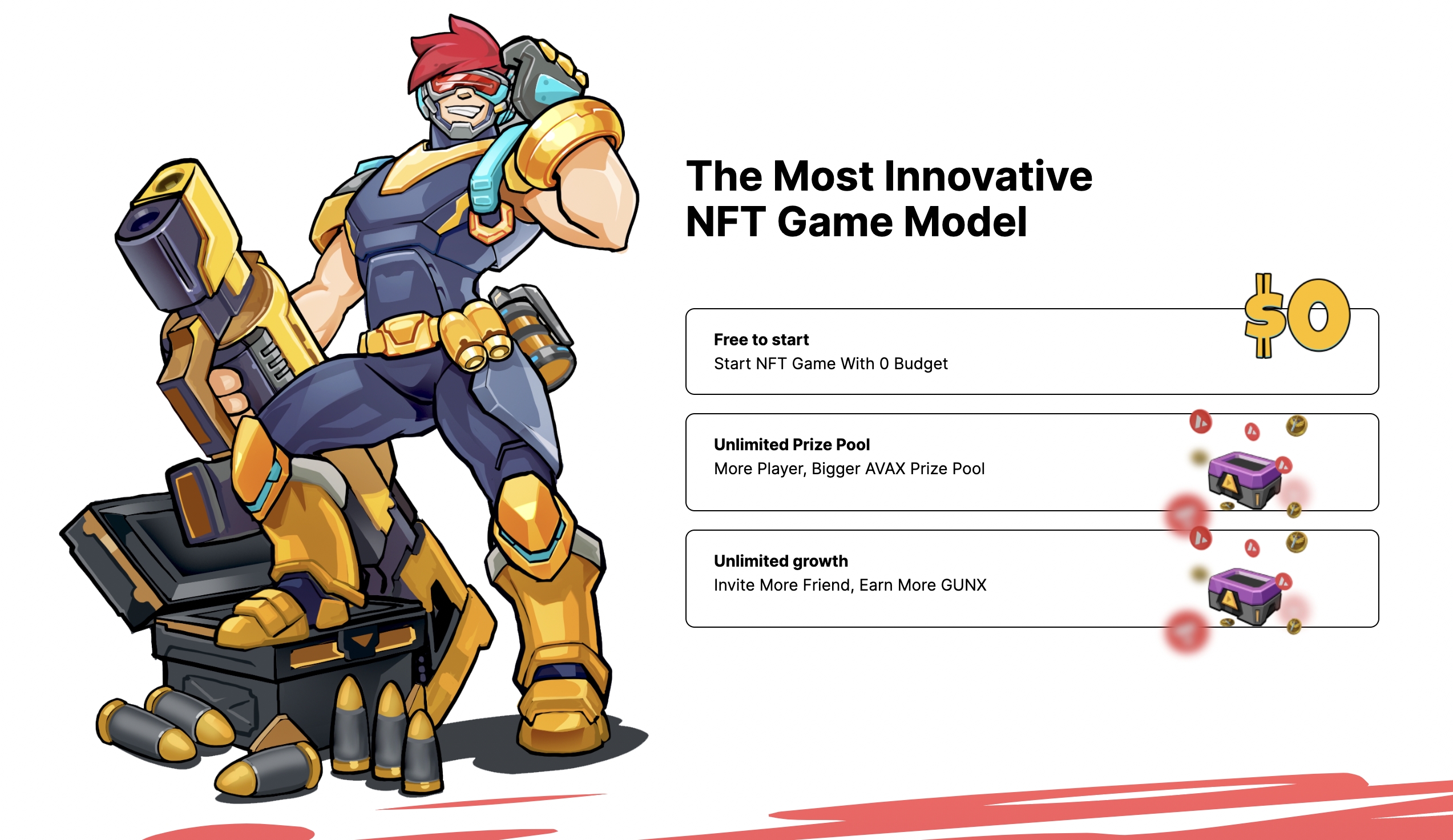 The Most Innovative NFT Game Model

$0

Free to start
Start NFT Game With 0 Budget

Unlimited Prize Pool
More Player, Bigger AVAX Prize Pool

Unlimited growth
Invite More Friend, Earn More GUNX